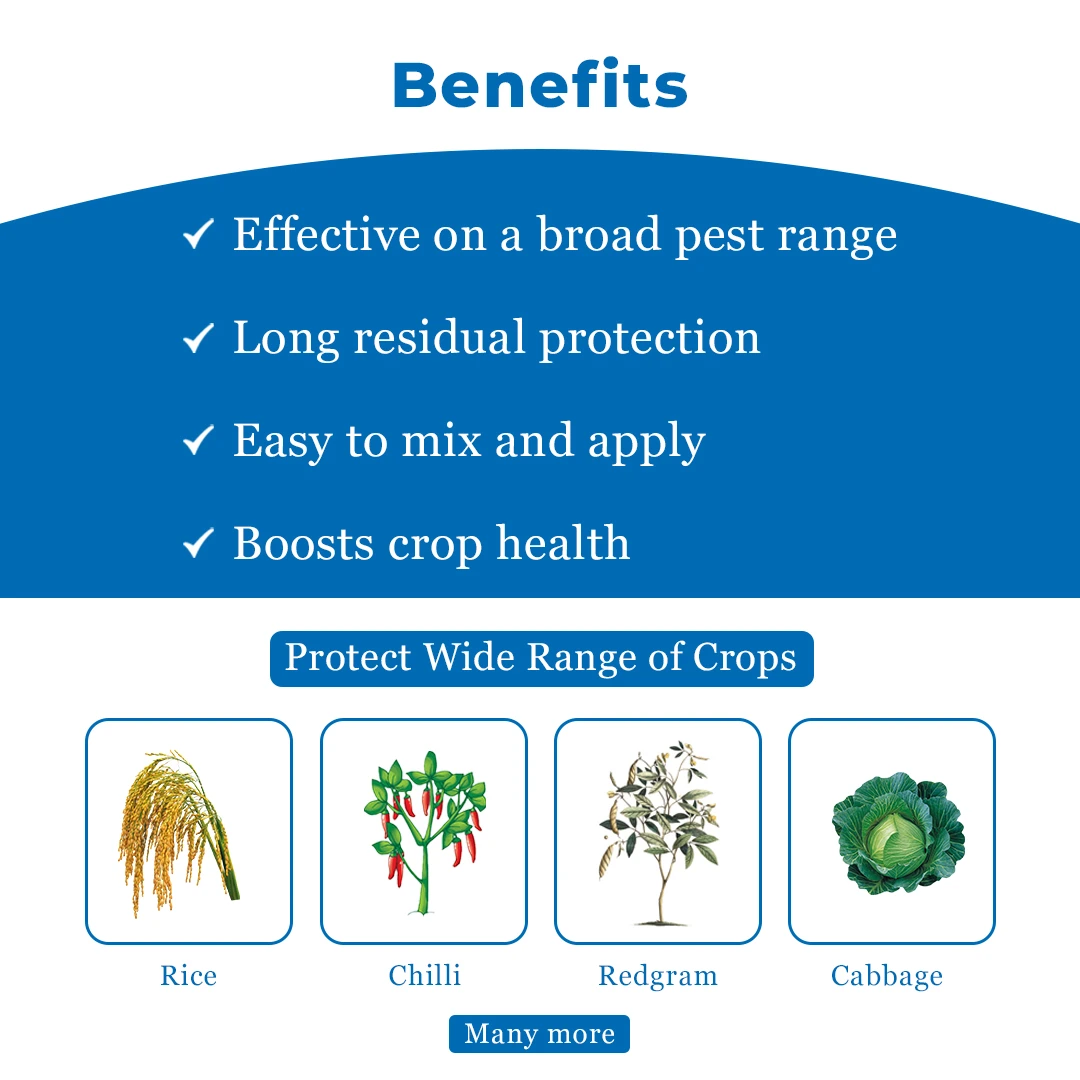 Benefits

✓ Effective on a broad pest range

✓ Long residual protection

✓ Easy to mix and apply

✓ Boosts crop health

Protect Wide Range of Crops

Rice

Chilli

Redgram

Cabbage

Many more